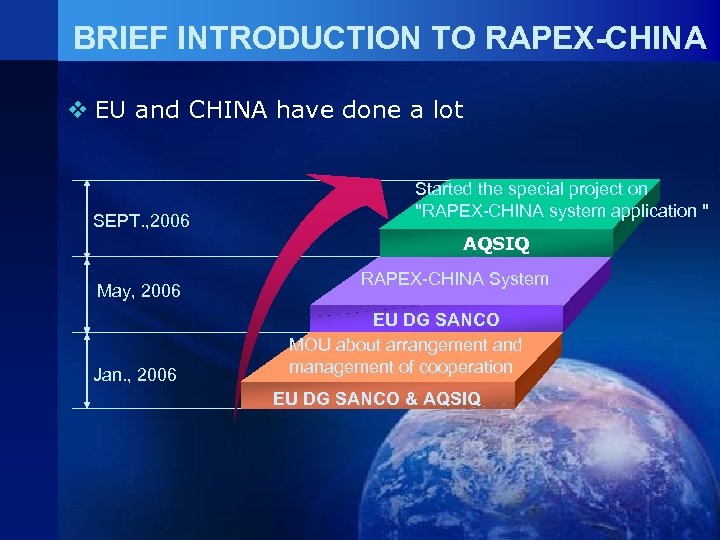 BRIEF INTRODUCTION TO RAPEX-CHINA

❖ EU and CHINA have done a lot

SEPT.,2006

Started the special project on "RAPEX-CHINA system application "

AQSIQ

May, 2006

RAPEX-CHINA System

EU DG SANCO

Jan., 2006

MOU about arrangement and management of cooperation

EU DG SANCO & AQSIQ